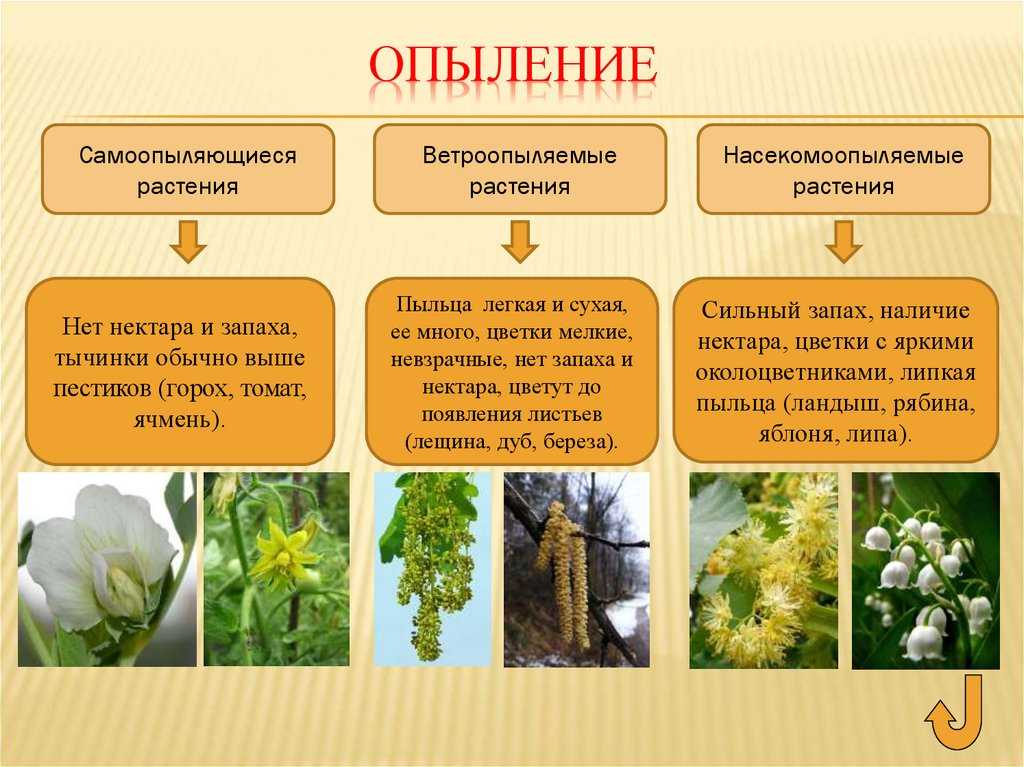 ОПЫЛЕНИЕ

Самоопыляющиеся растения

Ветроопыляемые растения

Насекомоопыляемые растения

Нет нектара и запаха, тычинки обычно выше пестиков (горох, томат, ячмень).

Пыльца легкая и сухая, ее много, цветки мелкие, невзрачные, нет запаха и нектара, цветут до появления листьев (лещина, дуб, береза).

Сильный запах, наличие нектара, цветки с яркими околоцветниками, липкая пыльца (ландыш, рябина, яблоня, липа).